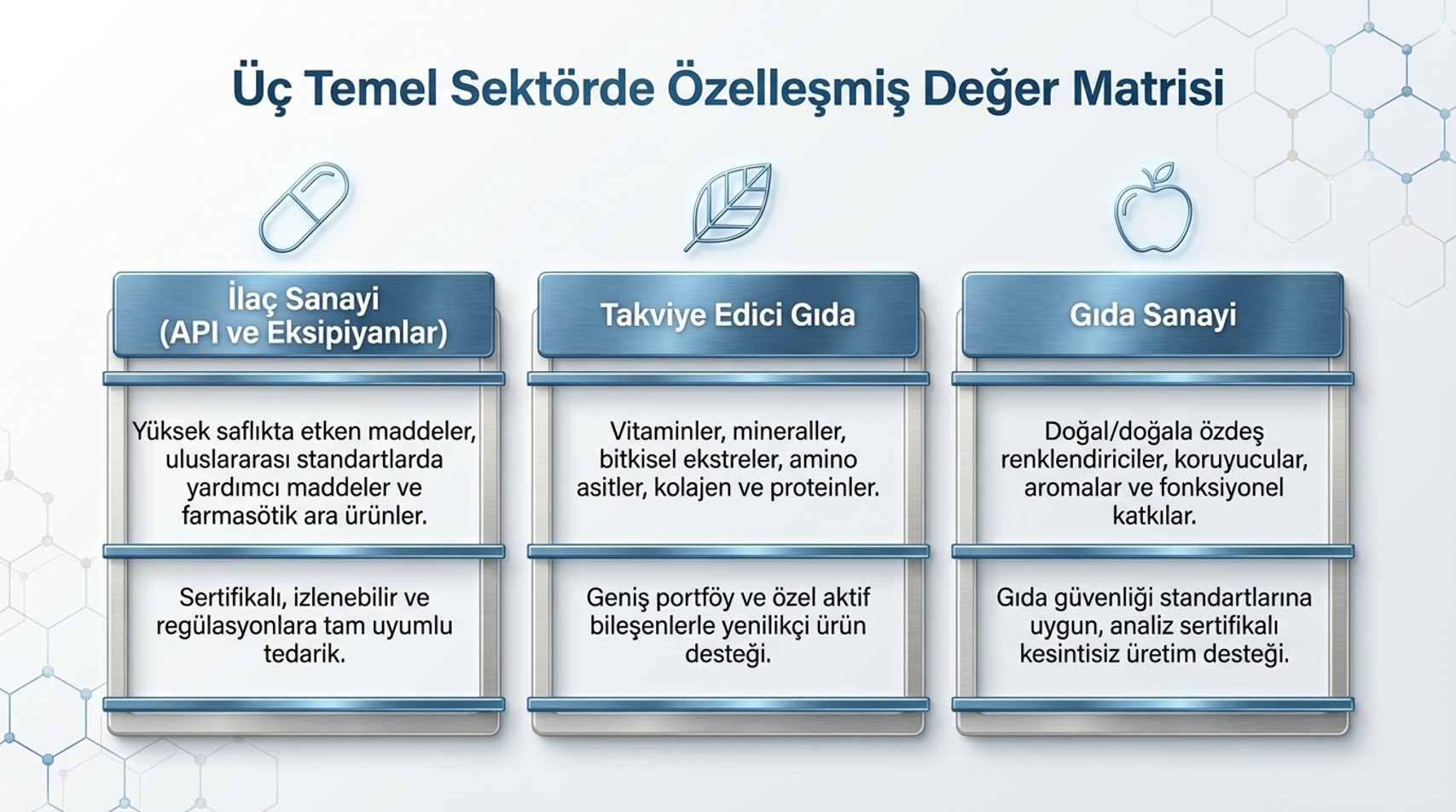 Üç Temel Sektörde Özelleşmiş Değer Matrisi

İlaç Sanayi (API ve Eksipiyanlar)

Yüksek saflıkta etken maddeler, uluslararası standartlarda yardımcı maddeler ve farmasötik ara ürünler.

Sertifikalı, izlenebilir ve regülasyonlara tam uyumlu tedarik.

Takviye Edici Gıda

Vitaminler, mineraller, bitkisel ekstreler, amino asitler, kolajen ve proteinler.

Geniş portföy ve özel aktif bileşenlerle yenilikçi ürün desteği.

Gıda Sanayi

Doğal/doğala özdeş renklendiriciler, koruyucular, aromalar ve fonksiyonel katkılar.

Gıda güvenliği standartlarına uygun, analiz sertifikalı kesintisiz üretim desteği.